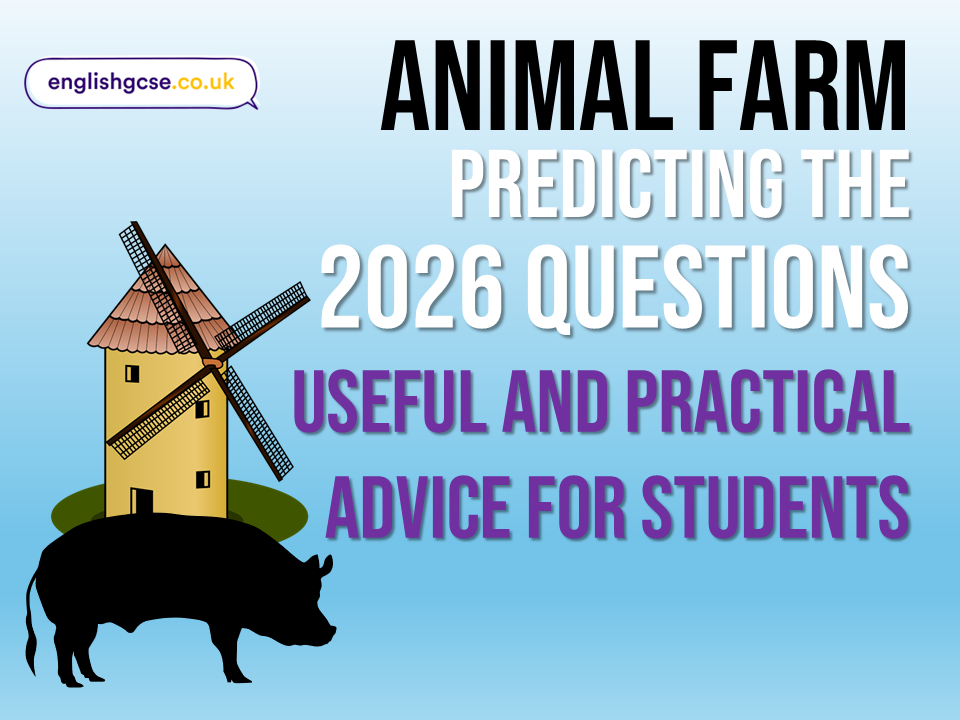 englishgcse.co.uk

ANIMAL FARM
PREDICTING THE
2026 QUESTIONS
USEFUL AND PRACTICAL
ADVICE FOR STUDENTS